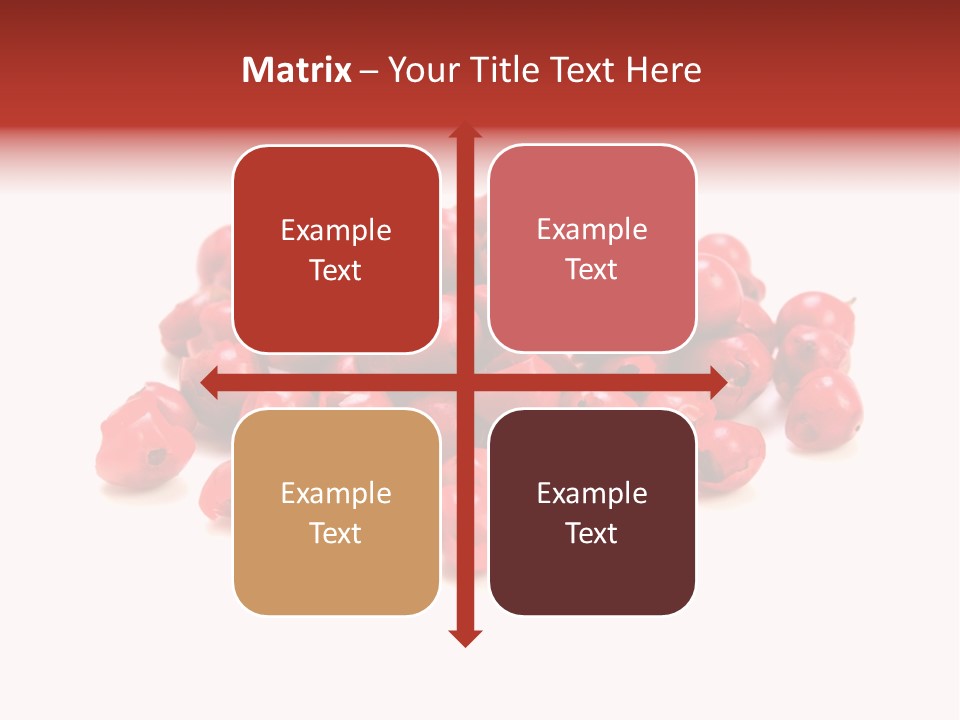 Matrix – Your Title Text Here

Example Text

Example Text

Example Text

Example Text